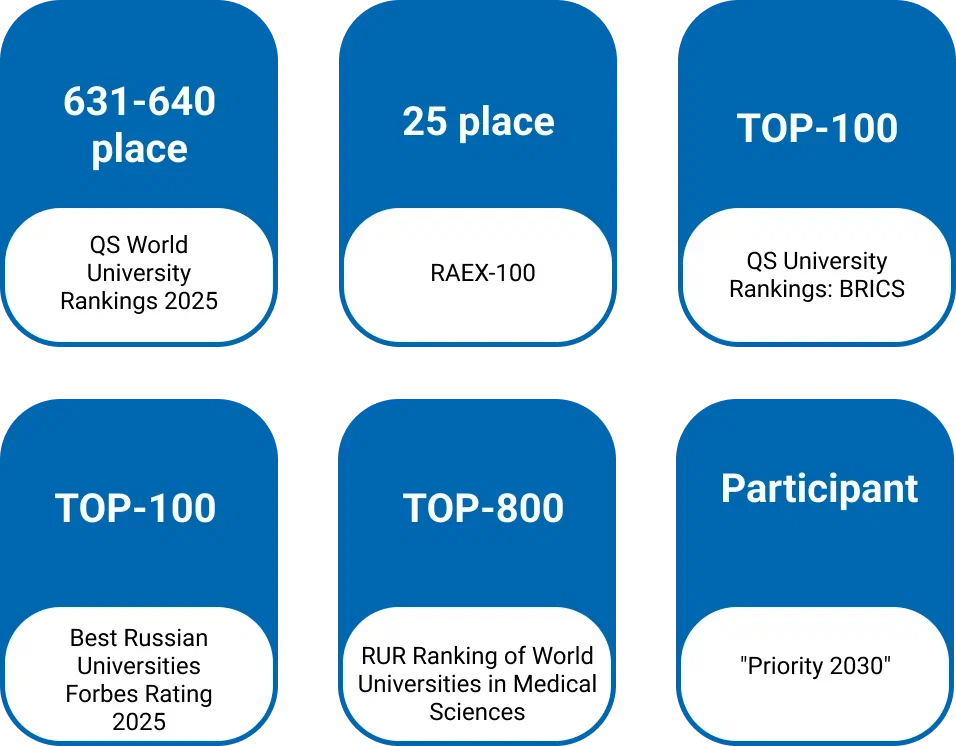 631-640 place

QS World University Rankings 2025

25 place

RAEX-100

TOP-100

QS University Rankings: BRICS

TOP-100

Best Russian Universities Forbes Rating 2025

TOP-800

RUR Ranking of World Universities in Medical Sciences

Participant

"Priority 2030"